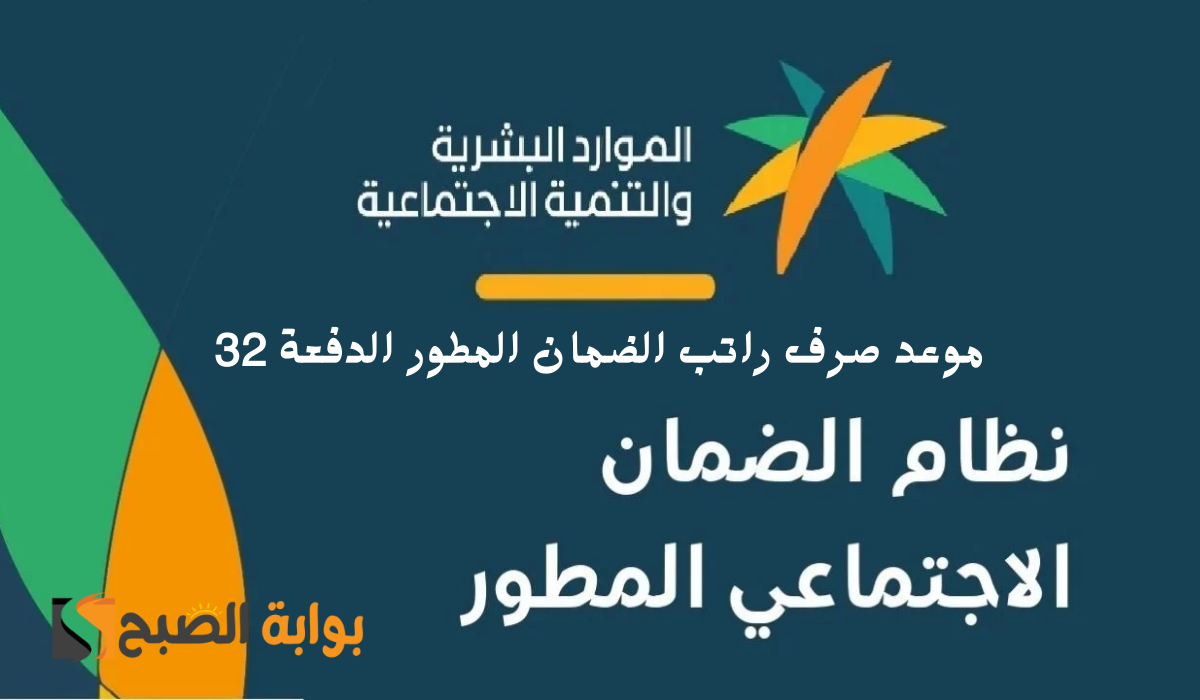 الموارد البشرية
والتنمية الاجتماعية

موعد صرف راتب الضمان المطور الدفعة 32

نظام الضمان
الاجتماعي المطور

بوابة الصبح